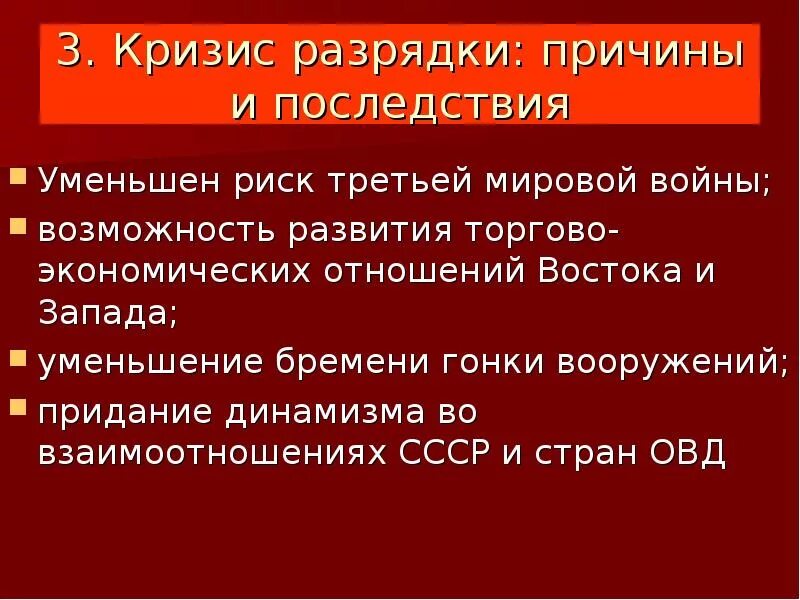 3. Кризис разрядки: причины и последствия

Уменьшен риск третьей мировой войны;

возможность развития торгово-экономических отношений Востока и Запада;

уменьшение бремени гонки вооружений;

придание динамизма во взаимоотношениях СССР и стран ОВД